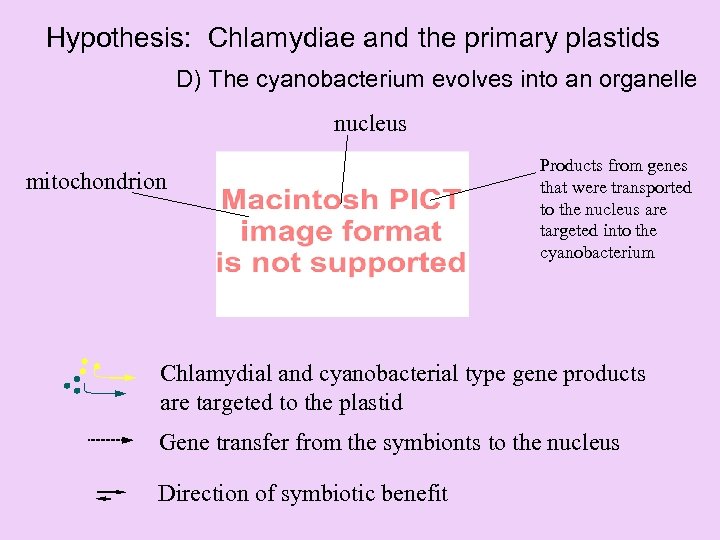 Hypothesis: Chlamydiae and the primary plastids

D) The cyanobacterium evolves into an organelle

nucleus

mitochondrion

Macintosh PICT image format is not supported

Products from genes that were transported to the nucleus are targeted into the cyanobacterium

Chlamydial and cyanobacterial type gene products are targeted to the plastid

Gene transfer from the symbionts to the nucleus

Direction of symbiotic benefit